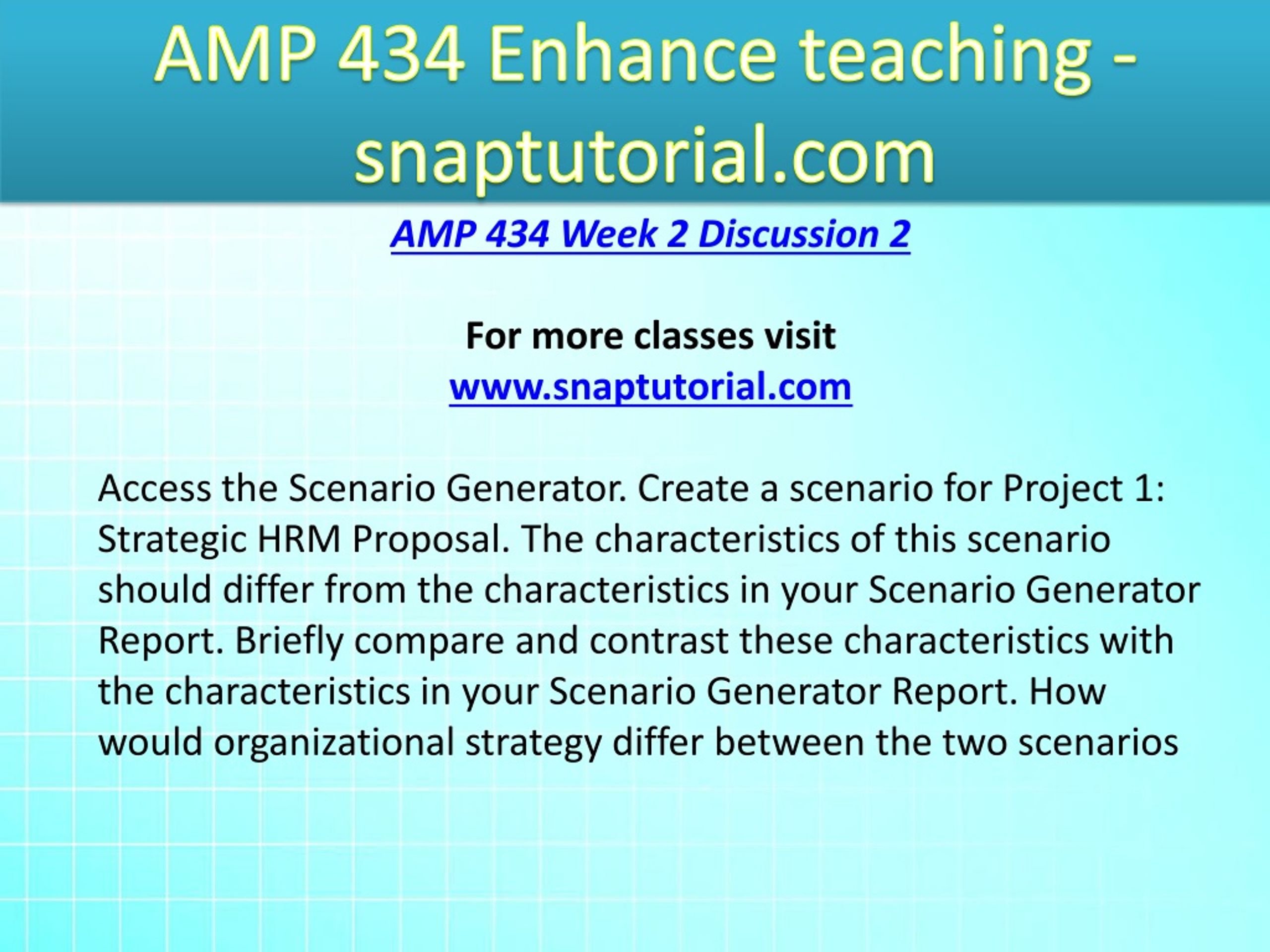 AMP 434 Enhance teaching - snaptutorial.com

AMP 434 Week 2 Discussion 2

For more classes visit
www.snaptutorial.com

Access the Scenario Generator. Create a scenario for Project 1: Strategic HRM Proposal. The characteristics of this scenario should differ from the characteristics in your Scenario Generator Report. Briefly compare and contrast these characteristics with the characteristics in your Scenario Generator Report. How would organizational strategy differ between the two scenarios